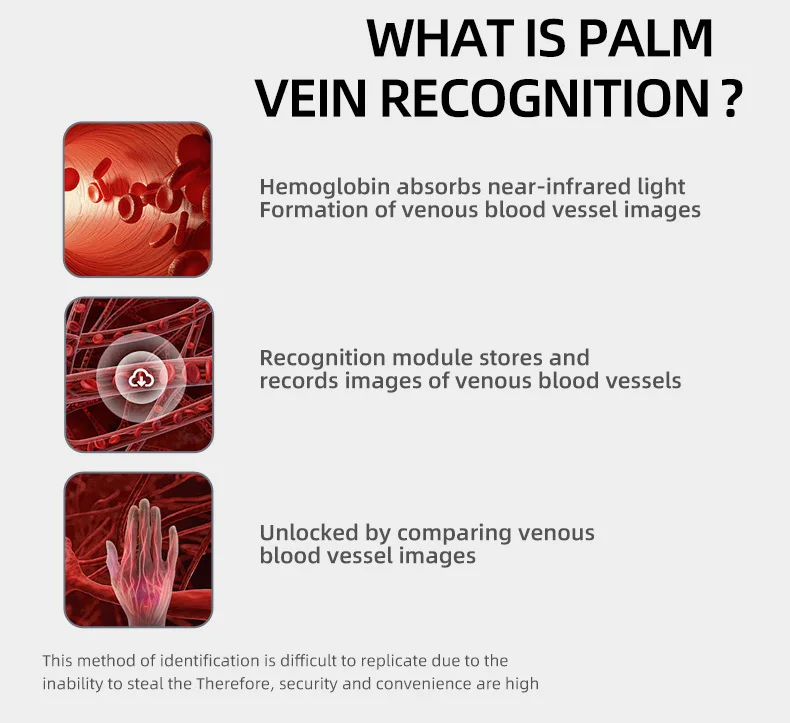 WHAT IS PALM
VEIN RECOGNITION ?

Hemoglobin absorbs near-infrared light
Formation of venous blood vessel images

Recognition module stores and records images of venous blood vessels

Unlocked by comparing venous blood vessel images

This method of identification is difficult to replicate due to the inability to steal the Therefore, security and convenience are high